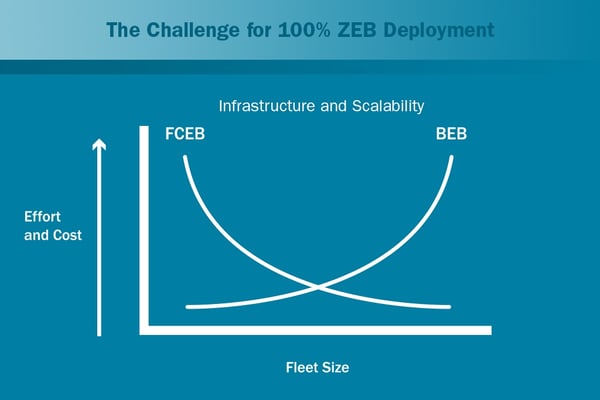 The Challenge for 100% ZEB Deployment

Infrastructure and Scalability

FCEB

BEB

Effort and Cost

Fleet Size